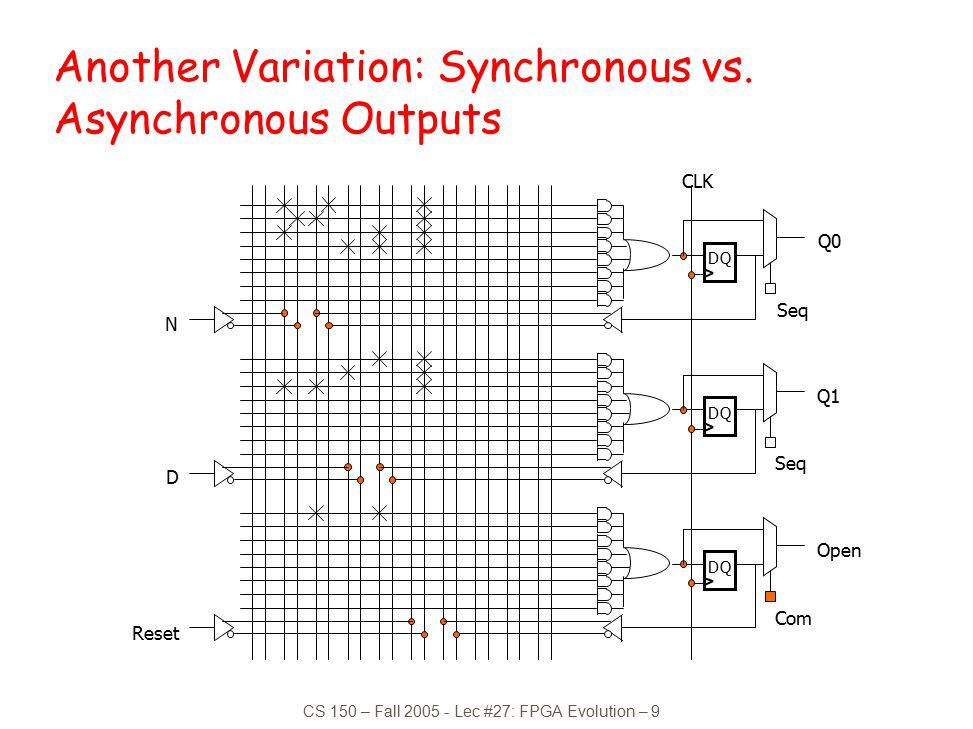 Another Variation: Synchronous vs. Asynchronous Outputs

CLK

DQ

Q0

Seq

N

DQ

Q1

Seq

D

DQ

Open

Com

Reset

CS 150 – Fall 2005 - Lec #27: FPGA Evolution – 9